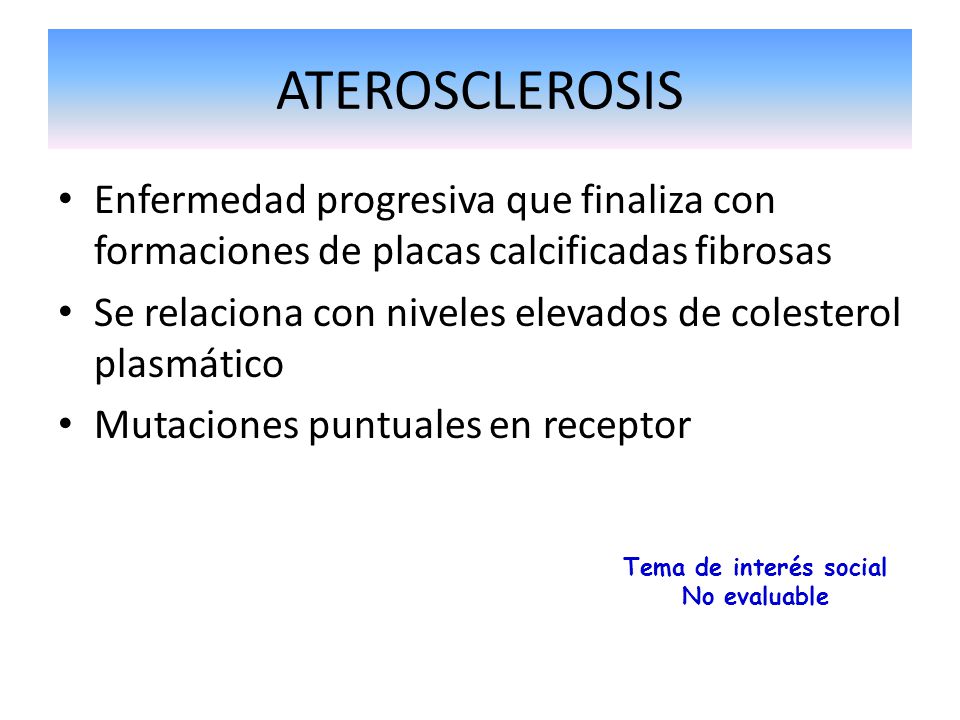 ATEROSCLEROSIS

• Enfermedad progresiva que finaliza con formaciones de placas calcificadas fibrosas
• Se relaciona con niveles elevados de colesterol plasmático
• Mutaciones puntuales en receptor

Tema de interés social
No evaluable